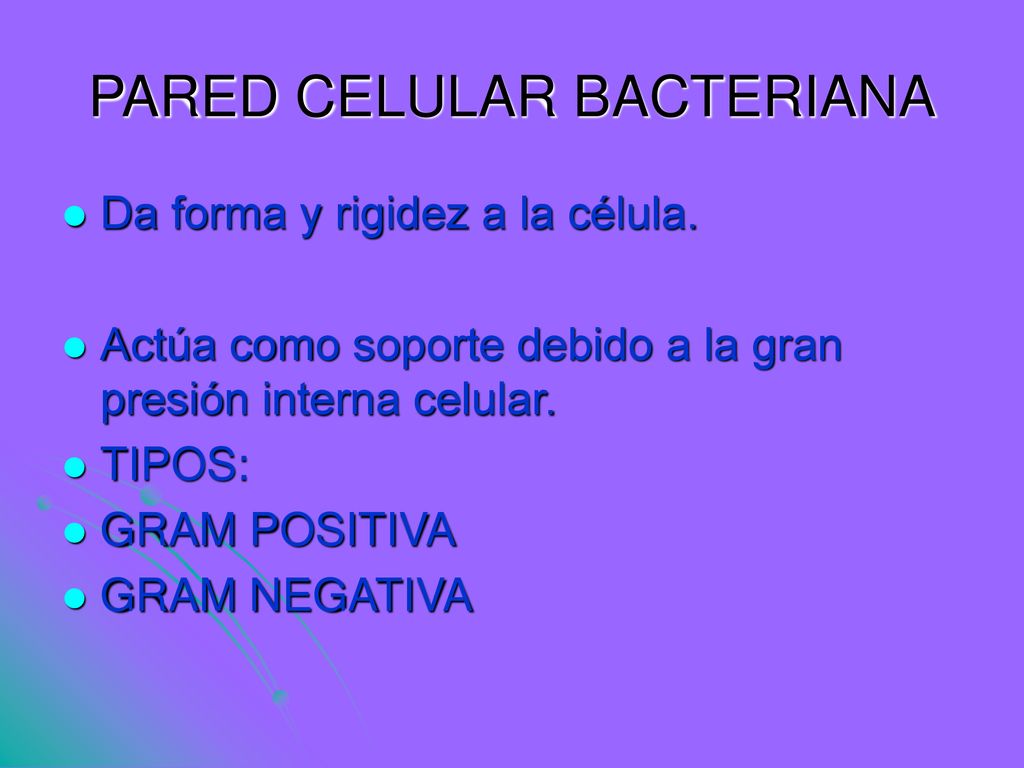 PARED CELULAR BACTERIANA

Da forma y rigidez a la célula.

Actúa como soporte debido a la gran presión interna celular.

TIPOS:

GRAM POSITIVA

GRAM NEGATIVA